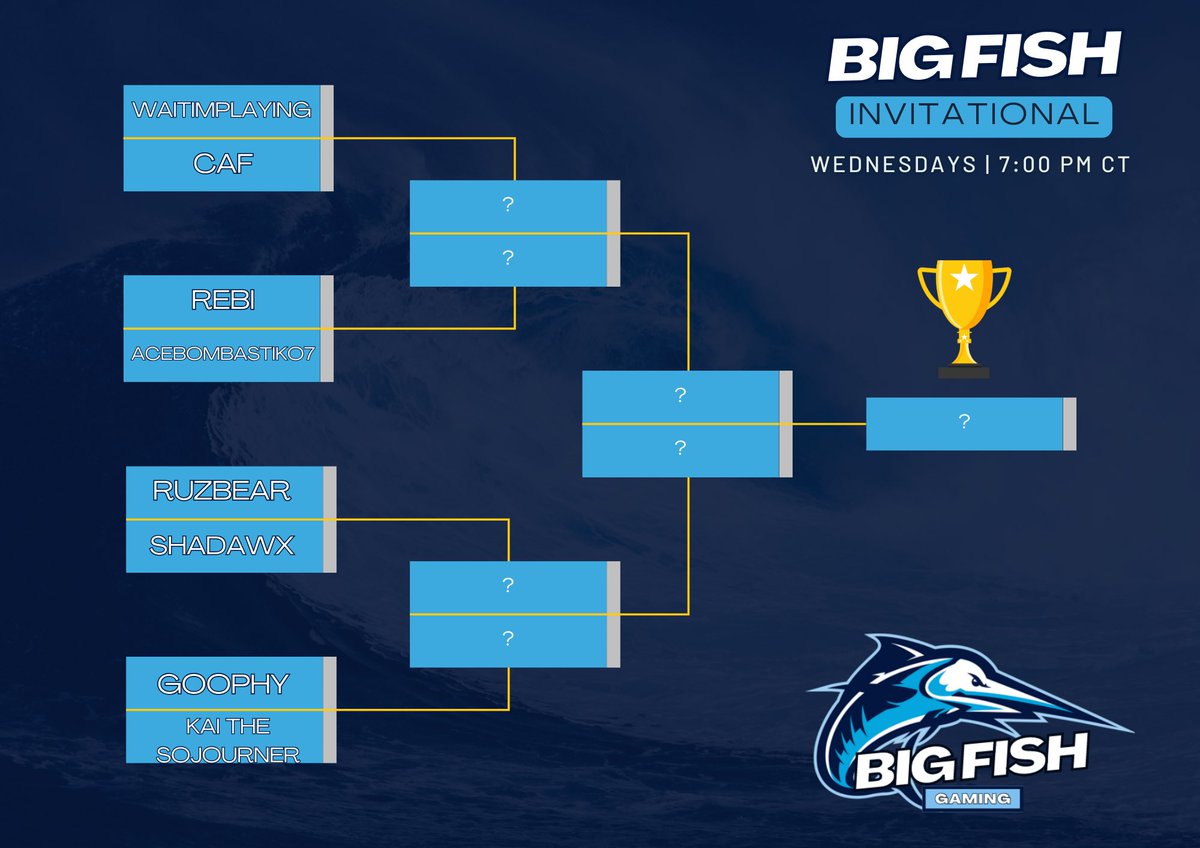 BIG FISH
INVITATIONAL
WEDNESDAYS | 7:00 PM CT

WAITIMPLAYING
CAF

REBI
ACEBOMBASTIKO7

RUZBEAR
SHADAWX

GOOPHY
KAI THE SOJOURNER

?
?

?
?

?
?

?

BIG FISH
GAMING